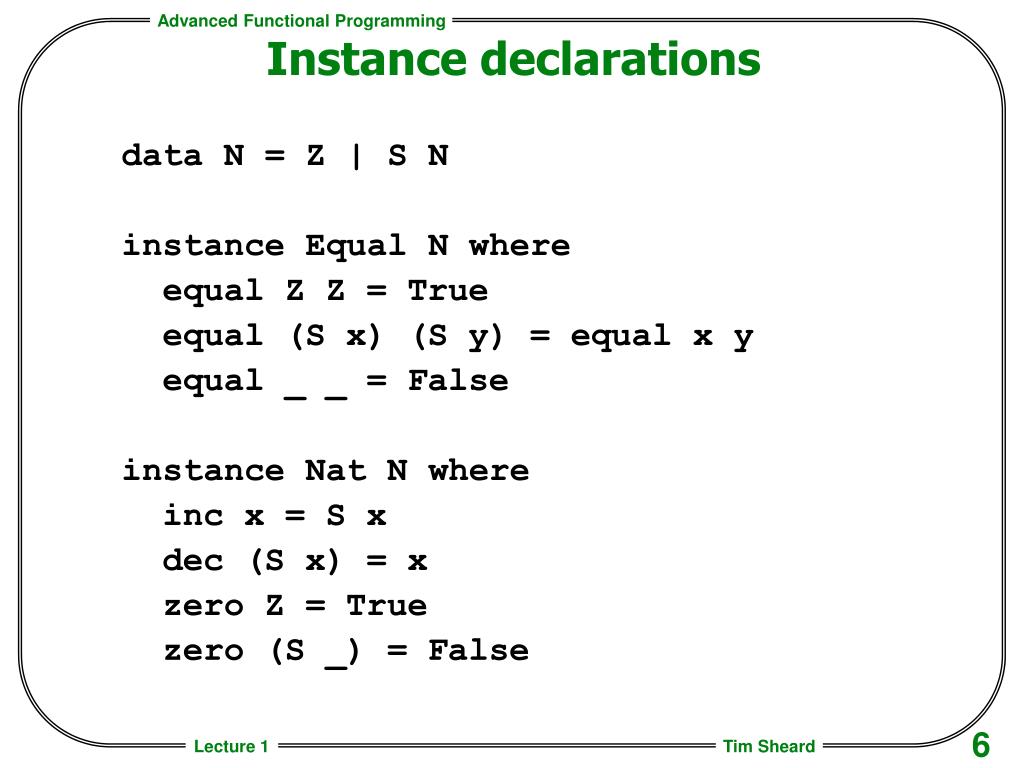 Advanced Functional Programming

Instance declarations

data N = Z | S N

instance Equal N where
  equal Z Z = True
  equal (S x) (S y) = equal x y
  equal _ _ = False

instance Nat N where
  inc x = S x
  dec (S x) = x
  zero Z = True
  zero (S _) = False

Lecture 1

Tim Sheard

6